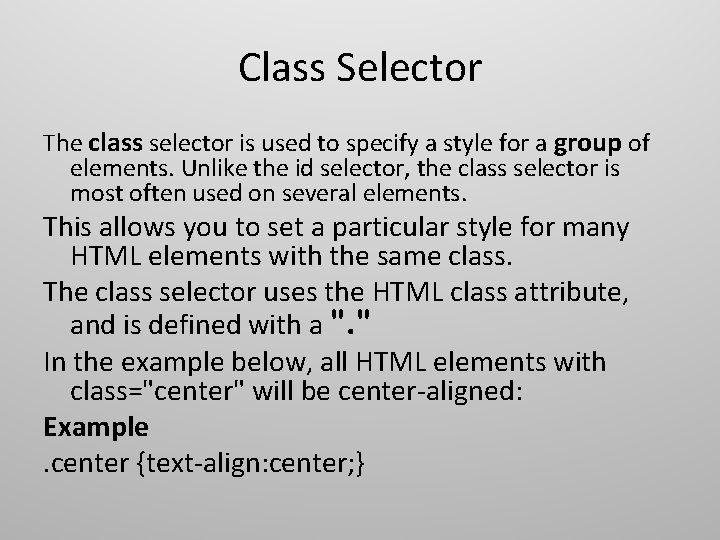 Class Selector

The class selector is used to specify a style for a group of elements. Unlike the id selector, the class selector is most often used on several elements.

This allows you to set a particular style for many HTML elements with the same class.

The class selector uses the HTML class attribute, and is defined with a "."

In the example below, all HTML elements with class="center" will be center-aligned:

Example

.center {text-align:center;}